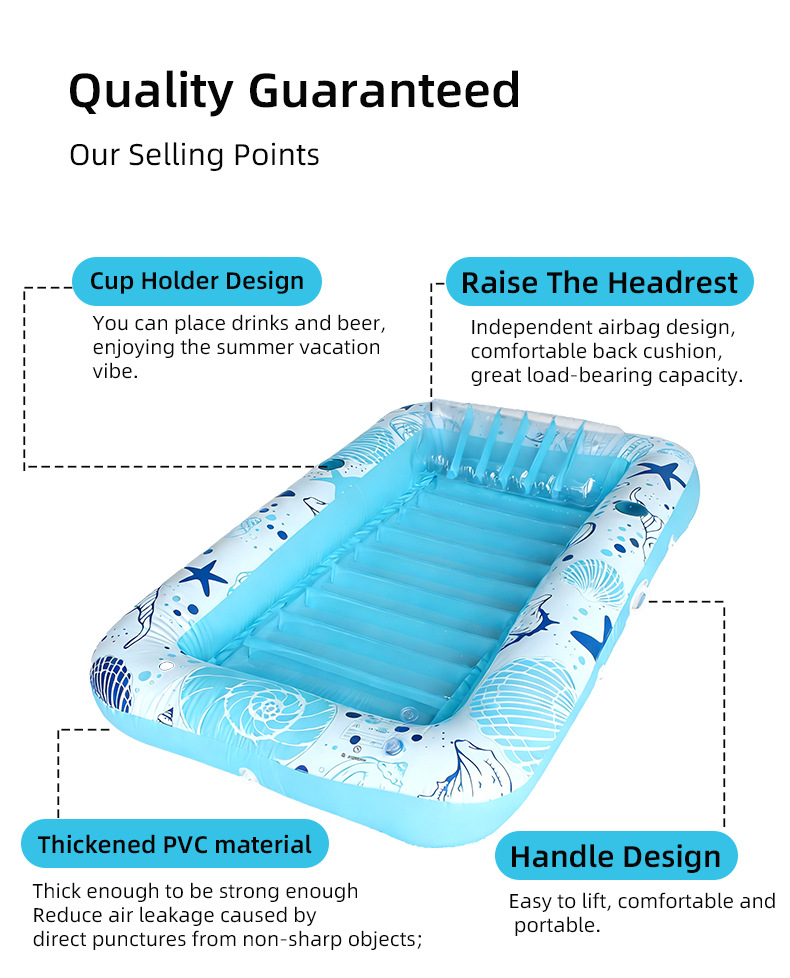 Quality Guaranteed

Our Selling Points

Cup Holder Design

You can place drinks and beer, enjoying the summer vacation vibe.

Raise The Headrest

Independent airbag design, comfortable back cushion, great load-bearing capacity.

Thickened PVC material

Thick enough to be strong enough
Reduce air leakage caused by direct punctures from non-sharp objects;

Handle Design

Easy to lift, comfortable and portable.